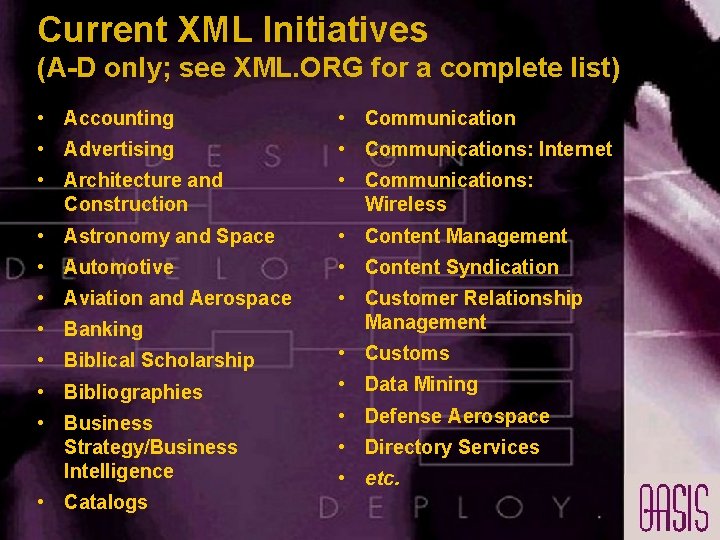 Current XML Initiatives
(A-D only; see XML.ORG for a complete list)

• Accounting
• Advertising
• Architecture and Construction
• Astronomy and Space
• Automotive
• Aviation and Aerospace
• Banking
• Biblical Scholarship
• Bibliographies
• Business Strategy/Business Intelligence
• Catalogs

• Communication
• Communications: Internet
• Communications: Wireless
• Content Management
• Content Syndication
• Customer Relationship Management
• Customs
• Data Mining
• Defense Aerospace
• Directory Services
• etc.

DESIGN
DEVELOP
DEPLOY.

OASIS